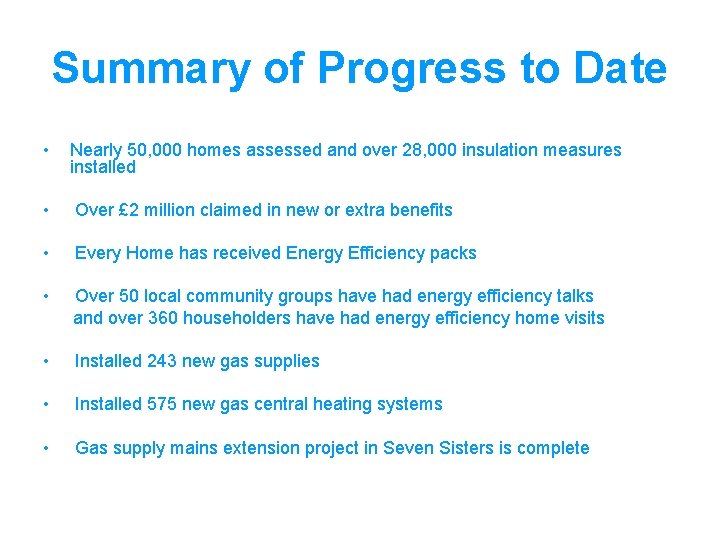 Summary of Progress to Date

• Nearly 50,000 homes assessed and over 28,000 insulation measures installed

• Over £2 million claimed in new or extra benefits

• Every Home has received Energy Efficiency packs

• Over 50 local community groups have had energy efficiency talks and over 360 householders have had energy efficiency home visits

• Installed 243 new gas supplies

• Installed 575 new gas central heating systems

• Gas supply mains extension project in Seven Sisters is complete